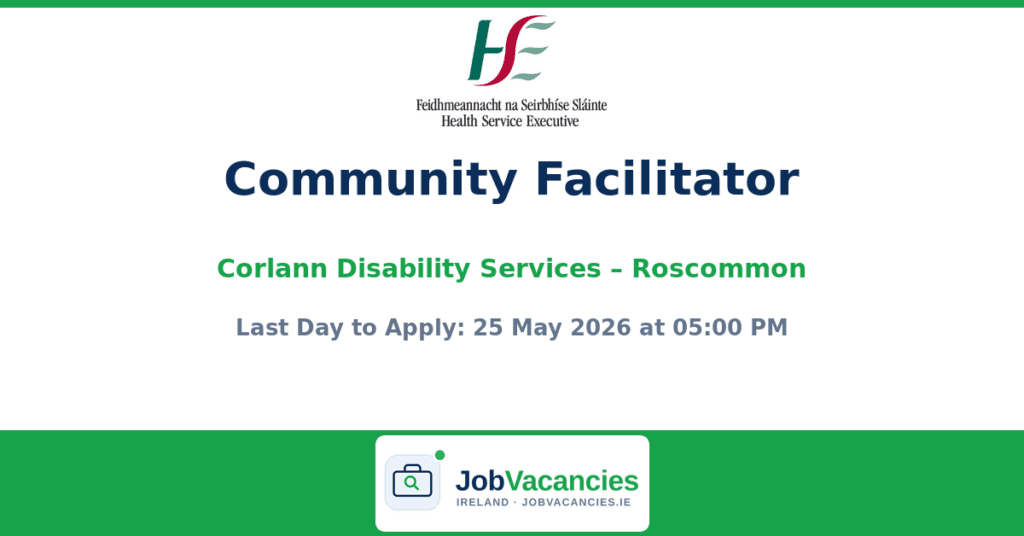 HSE
Feidhmeannacht na Seirbhíse Sláinte
Health Service Executive

Community Facilitator

Corlann Disability Services – Roscommon

Last Day to Apply: 25 May 2026 at 05:00 PM

JobVacancies
IRELAND · JOBVACANCIES.IE